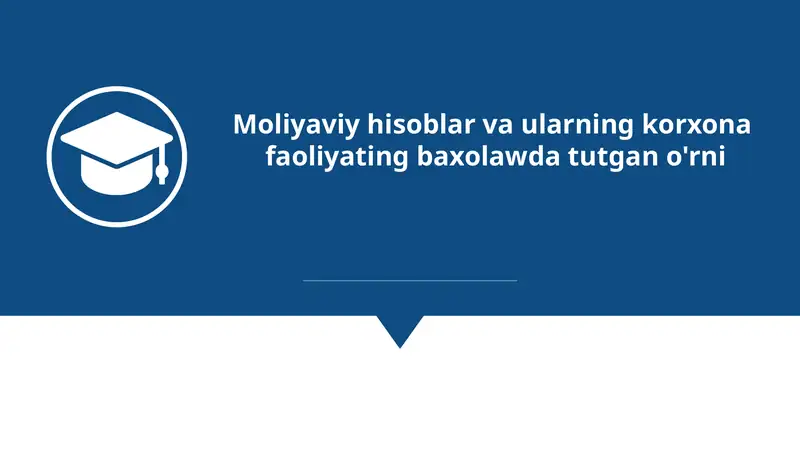 Moliyaviy hisoblar va ularning korxona faoliyating baxolawda tutgan o'rni